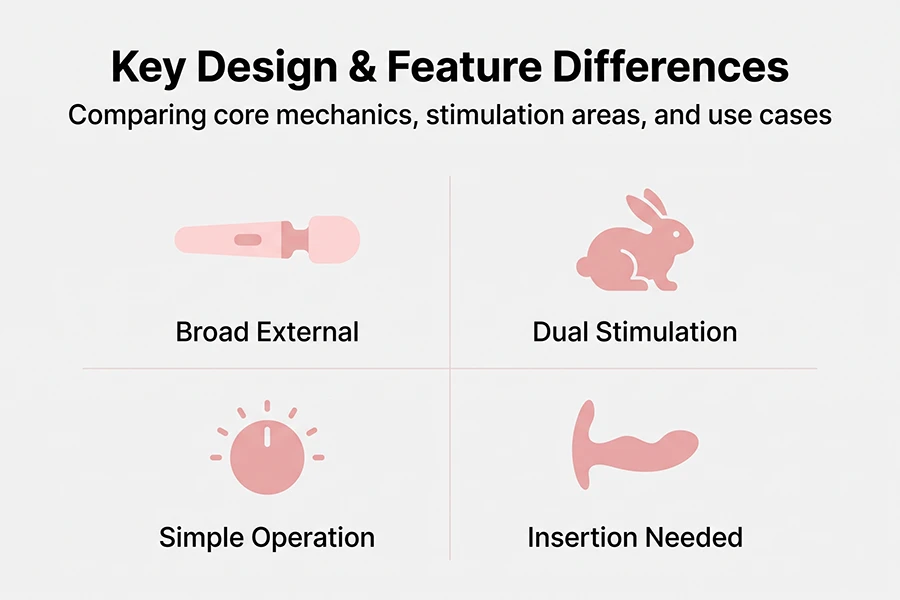 Key Design & Feature Differences

Comparing core mechanics, stimulation areas, and use cases

Broad External

Dual Stimulation

Simple Operation

Insertion Needed